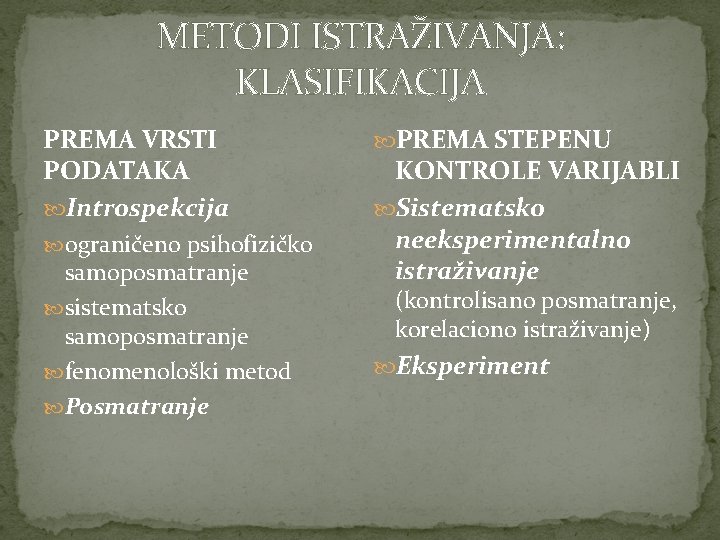 METODI ISTRAŽIVANJA: KLASIFIKACIJA

PREMA VRSTI PODATAKA

Introspekcija

ograničeno psihofizičko samoposmatranje

sistematsko samoposmatranje

fenomenološki metod

Posmatranje

PREMA STEPENU KONTROLE VARIJABLI

Sistematsko neeksperimentalno istraživanje (kontrolisano posmatranje, korelaciono istraživanje)

Eksperiment